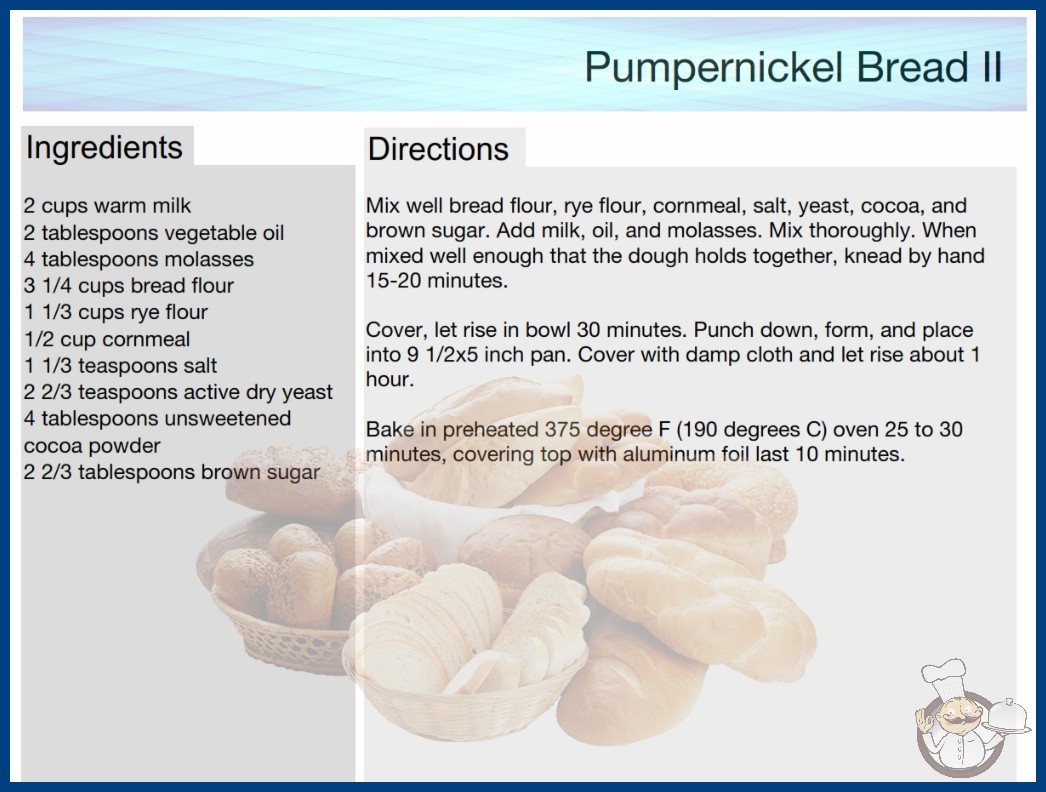 Pumpernickel Bread II

Ingredients

2 cups warm milk
2 tablespoons vegetable oil
4 tablespoons molasses
3 1/4 cups bread flour
1 1/3 cups rye flour
1/2 cup cornmeal
1 1/3 teaspoons salt
2 2/3 teaspoons active dry yeast
4 tablespoons unsweetened cocoa powder
2 2/3 tablespoons brown sugar

Directions

Mix well bread flour, rye flour, cornmeal, salt, yeast, cocoa, and brown sugar. Add milk, oil, and molasses. Mix thoroughly. When mixed well enough that the dough holds together, knead by hand 15-20 minutes.

Cover, let rise in bowl 30 minutes. Punch down, form, and place into 9 1/2x5 inch pan. Cover with damp cloth and let rise about 1 hour.

Bake in preheated 375 degree F (190 degrees C) oven 25 to 30 minutes, covering top with aluminum foil last 10 minutes.